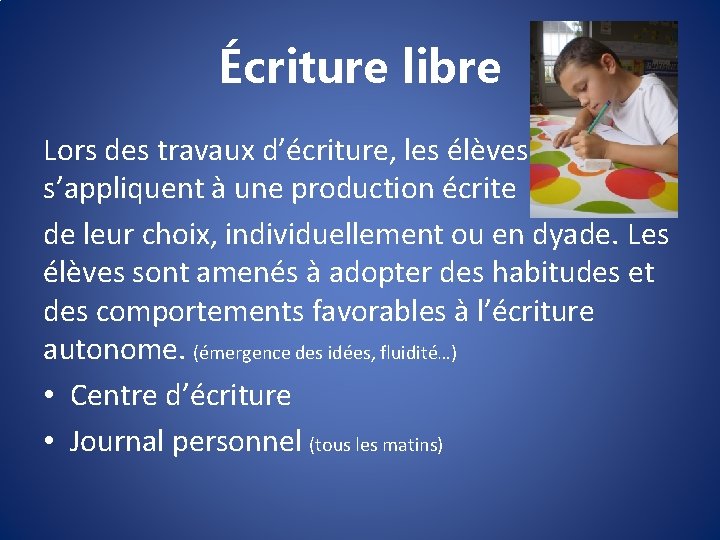 Écriture libre

Lors des travaux d'écriture, les élèves s'appliquent à une production écrite de leur choix, individuellement ou en dyade. Les élèves sont amenés à adopter des habitudes et des comportements favorables à l'écriture autonome. (émergence des idées, fluidité…)

• Centre d'écriture
• Journal personnel (tous les matins)